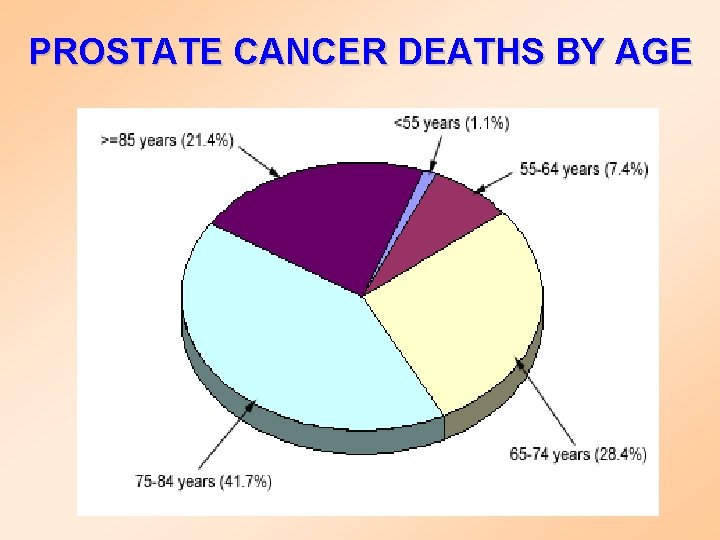 PROSTATE CANCER DEATHS BY AGE

>=85 years (21.4%)

<55 years (1.1%)

55-64 years (7.4%)

65-74 years (28.4%)

75-84 years (41.7%)